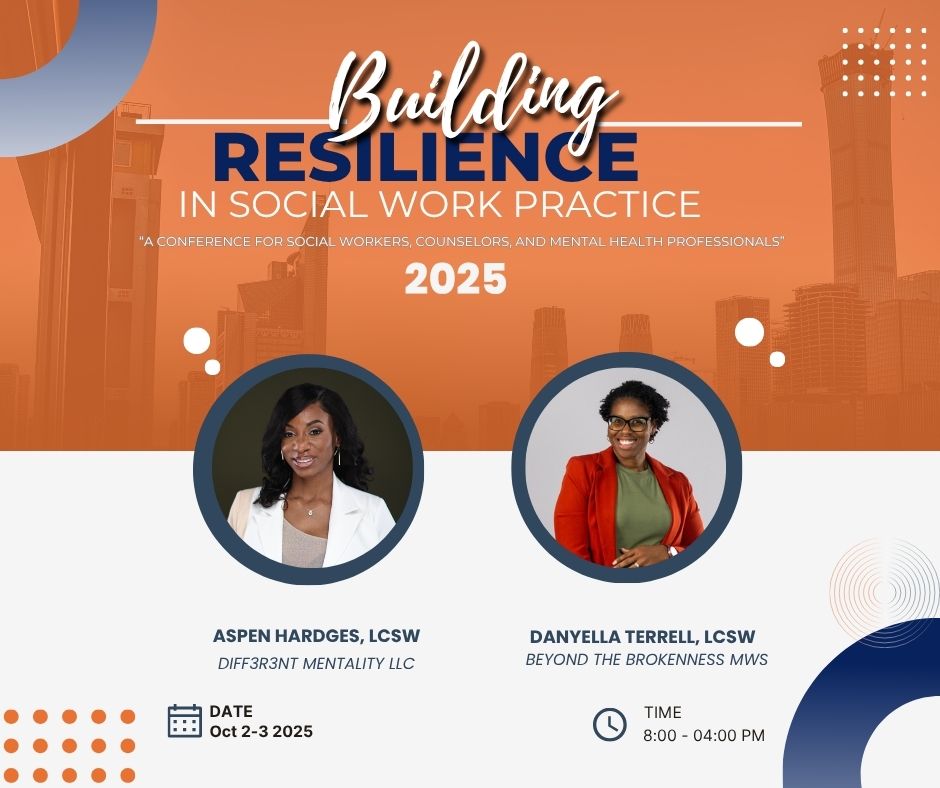 Building
RESILIENCE
IN SOCIAL WORK PRACTICE

"A CONFERENCE FOR SOCIAL WORKERS, COUNSELORS, AND MENTAL HEALTH PROFESSIONALS"

2025

ASPEN HARDGES, LCSW
DIFF3R3NT MENTALITY LLC

DANYELLA TERRELL, LCSW
BEYOND THE BROKENNESS MWS

DATE
Oct 2-3 2025

TIME
8:00 - 04:00 PM